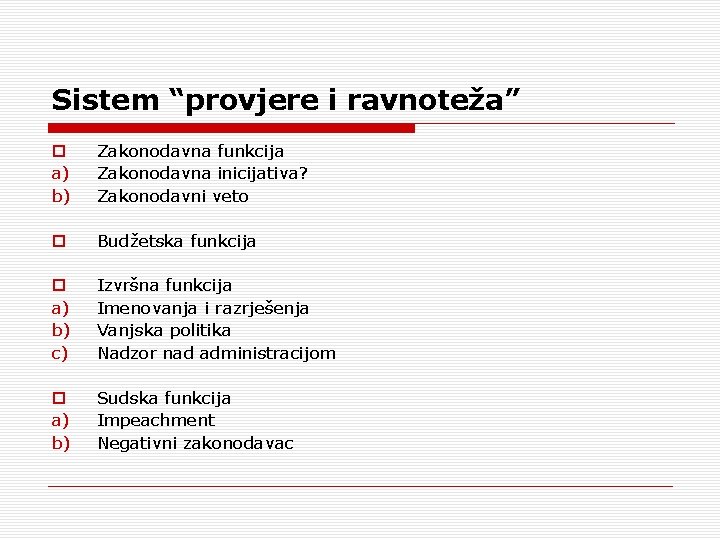 Sistem “provjere i ravnoteža”

Zakonodavna funkcija
a) Zakonodavna inicijativa?
b) Zakonodavni veto

Budžetska funkcija

Izvršna funkcija
a) Imenovanja i razrješenja
b) Vanjska politika
c) Nadzor nad administracijom

Sudska funkcija
a) Impeachment
b) Negativni zakonodavac